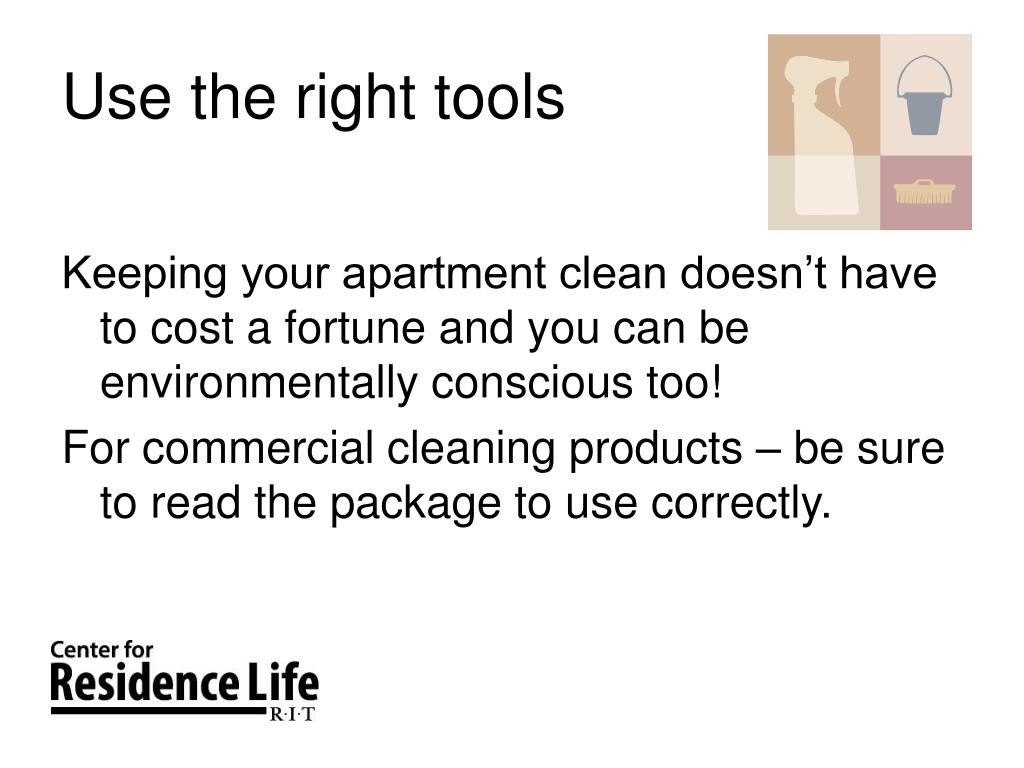 Use the right tools

Keeping your apartment clean doesn’t have to cost a fortune and you can be environmentally conscious too!

For commercial cleaning products – be sure to read the package to use correctly.

Center for
Residence Life
R·I·T